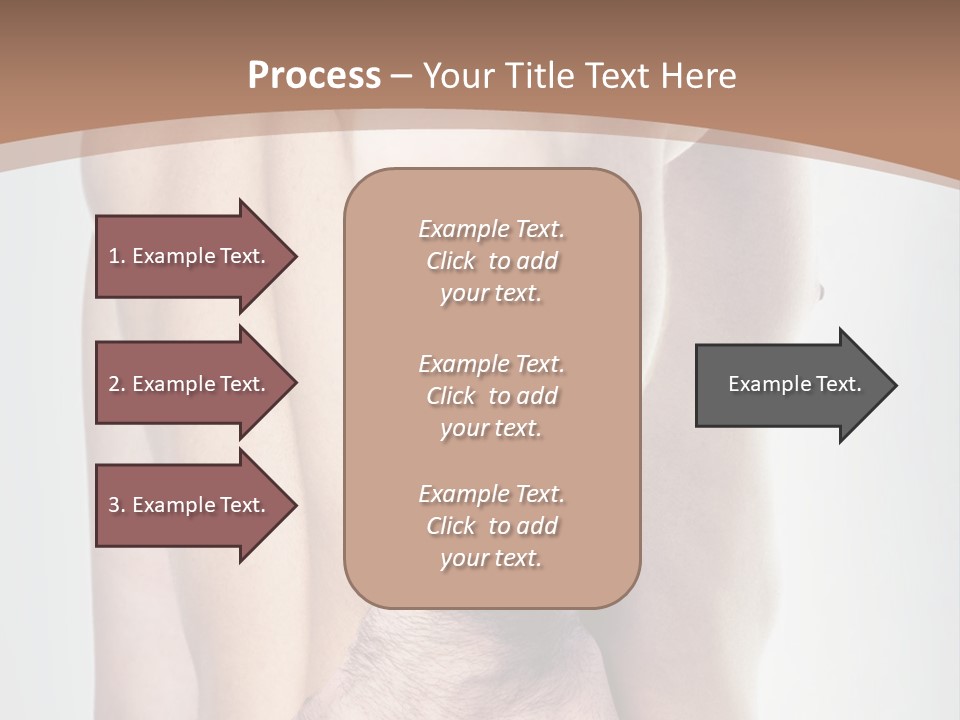 Process – Your Title Text Here

1. Example Text.

2. Example Text.

3. Example Text.

Example Text. Click to add your text.

Example Text. Click to add your text.

Example Text. Click to add your text.

Example Text.